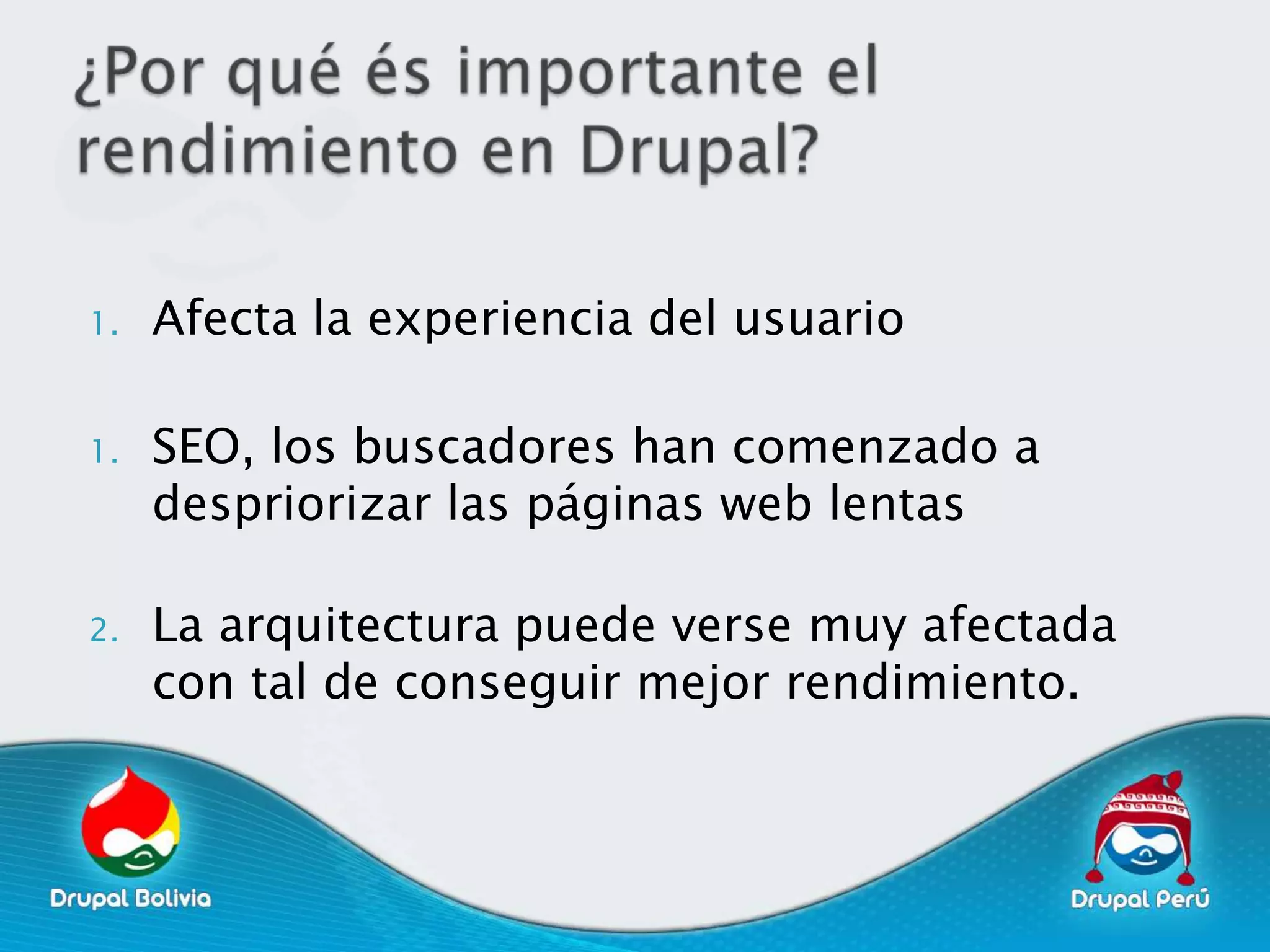 ¿Por qué és importante el rendimiento en Drupal?

1. Afecta la experiencia del usuario

1. SEO, los buscadores han comenzado a despriorizar las páginas web lentas

2. La arquitectura puede verse muy afectada con tal de conseguir mejor rendimiento.

Drupal Bolivia

Drupal Perú